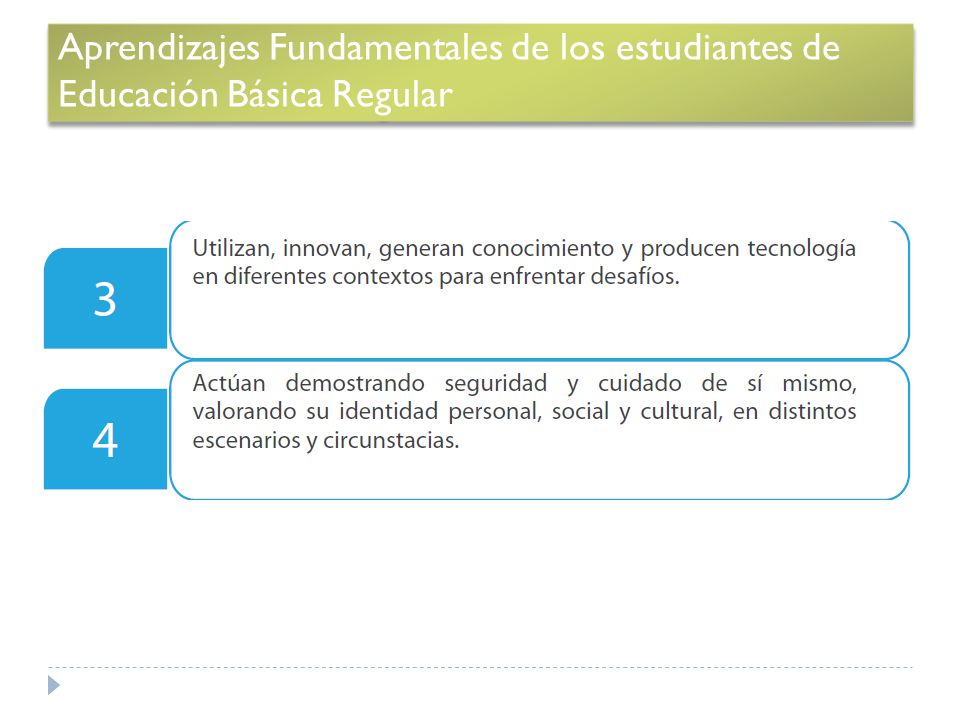 Aprendizajes Fundamentales de los estudiantes de Educación Básica Regular

3

Utilizan, innovan, generan conocimiento y producen tecnología en diferentes contextos para enfrentar desafíos.

4

Actúan demostrando seguridad y cuidado de sí mismo, valorando su identidad personal, social y cultural, en distintos escenarios y circunstacias.